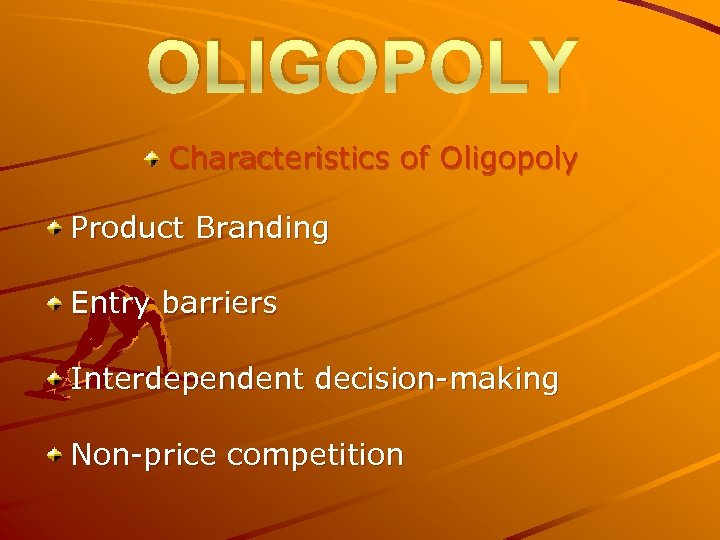 OLIGOPOLY

Characteristics of Oligopoly

Product Branding

Entry barriers

Interdependent decision-making

Non-price competition